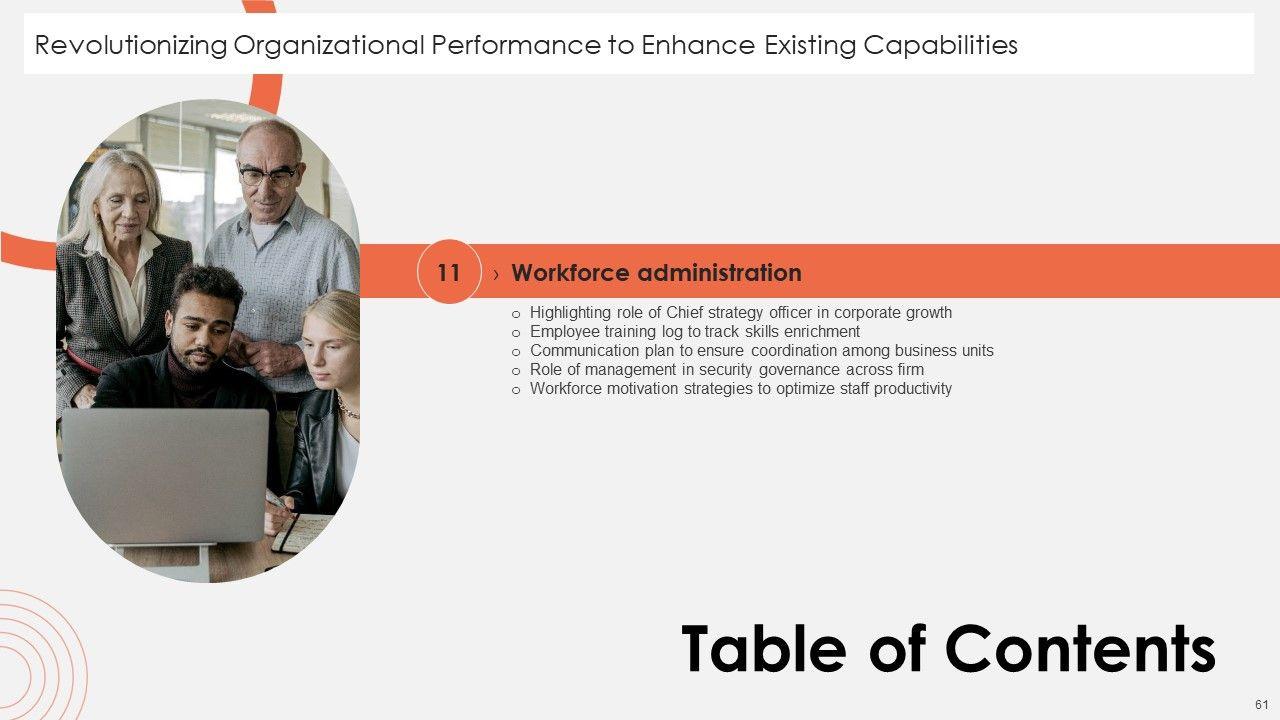 Revolutionizing Organizational Performance to Enhance Existing Capabilities

11 › Workforce administration

o Highlighting role of Chief strategy officer in corporate growth
o Employee training log to track skills enrichment
o Communication plan to ensure coordination among business units
o Role of management in security governance across firm
o Workforce motivation strategies to optimize staff productivity

Table of Contents

61